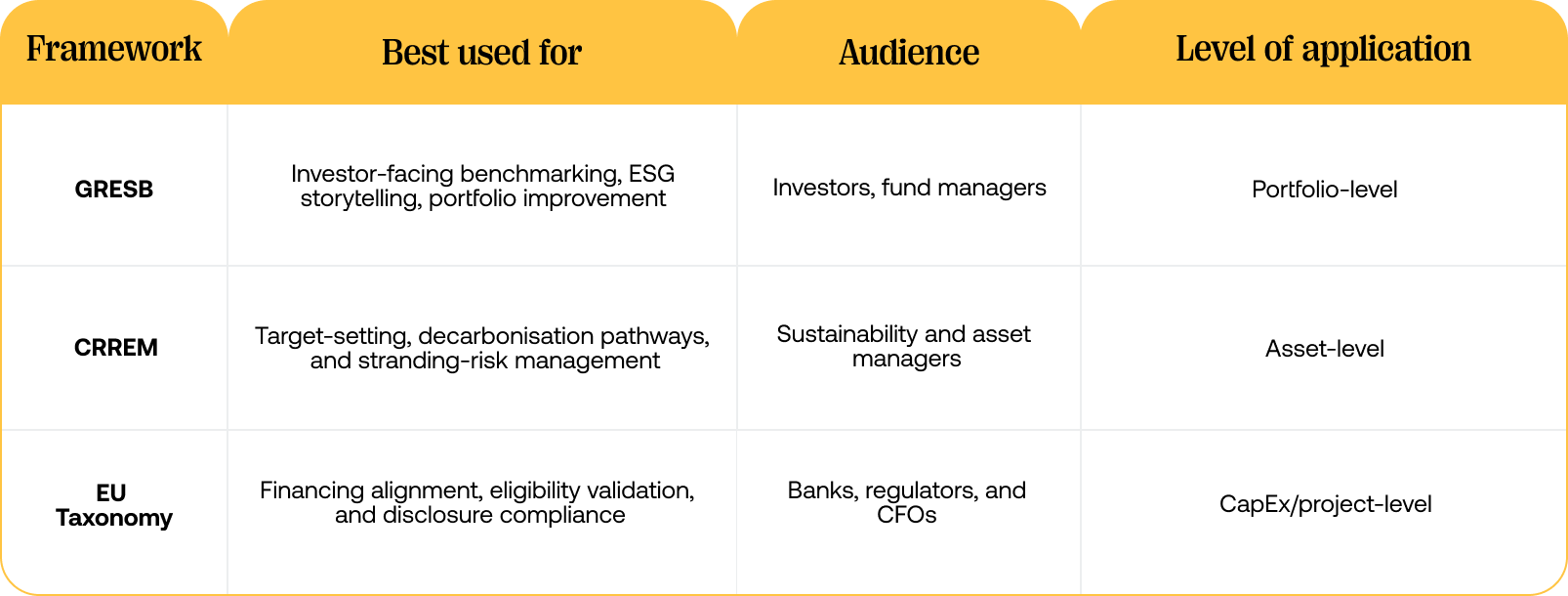 | Framework | Best used for | Audience | Level of application |
|---|---|---|---|
| GRESB | Investor-facing benchmarking, ESG storytelling, portfolio improvement | Investors, fund managers | Portfolio-level |
| CRREM | Target-setting, decarbonisation pathways, and stranding-risk management | Sustainability and asset managers | Asset-level |
| EU Taxonomy | Financing alignment, eligibility validation, and disclosure compliance | Banks, regulators, and CFOs | CapEx/project-level |